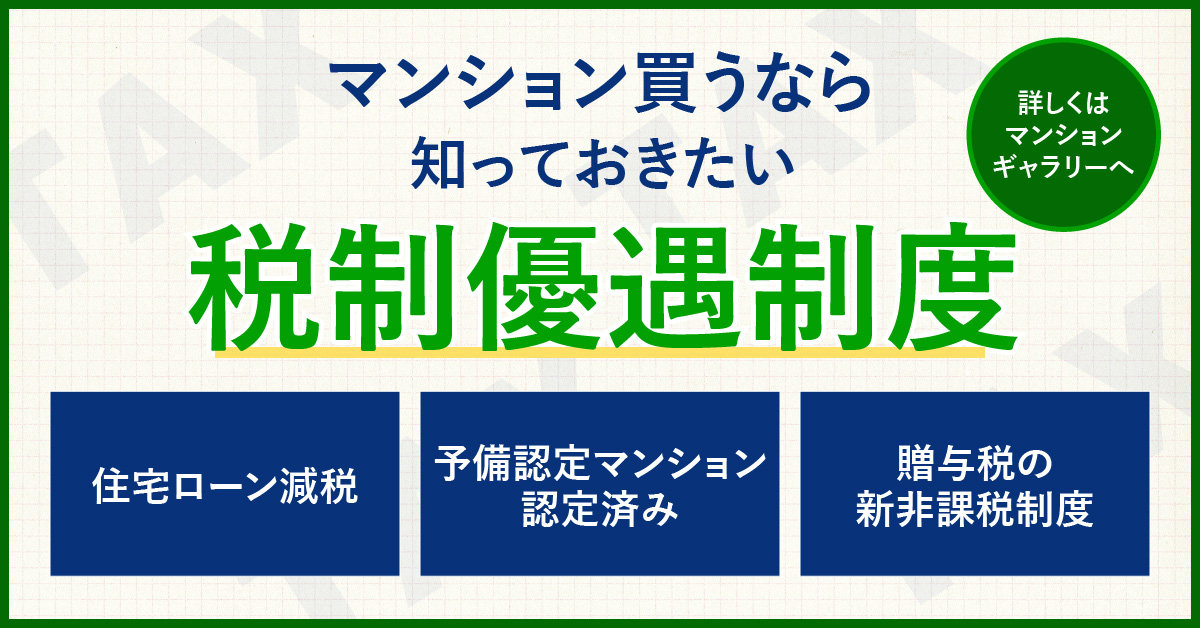 マンション買うなら
知っておきたい

詳しくは
マンション
ギャラリーへ

税制優遇制度

住宅ローン減税

予備認定マンション
認定済み

贈与税の
新非課税制度